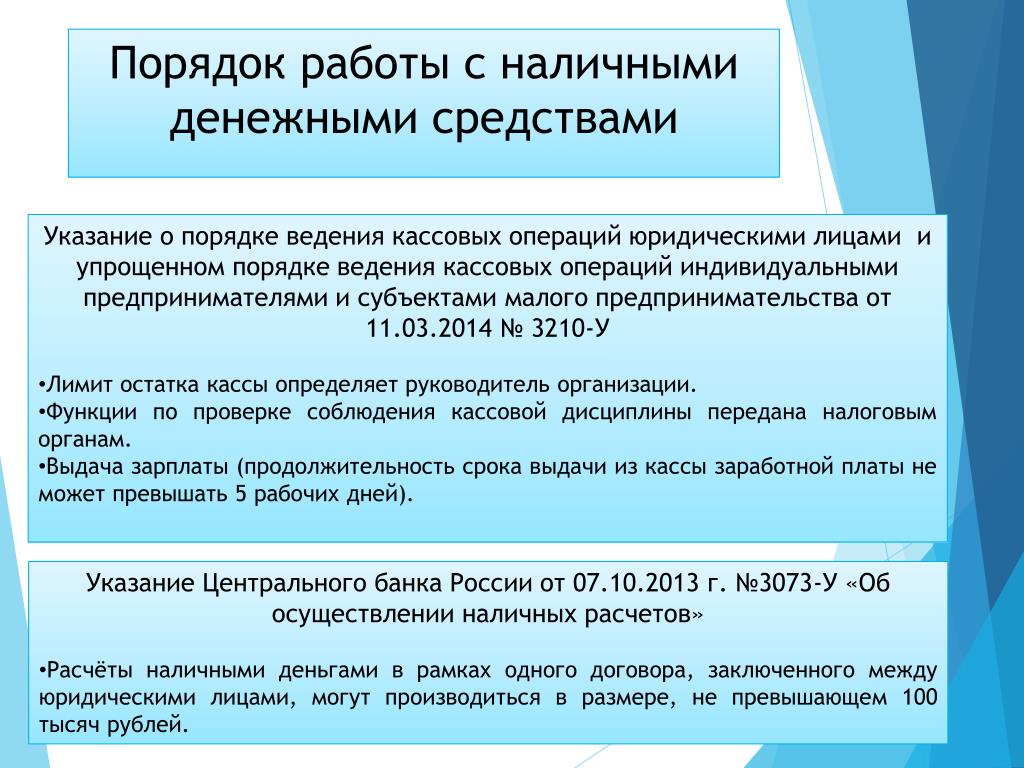 Порядок работы с наличными денежными средствами

Указание о порядке ведения кассовых операций юридическими лицами и упрощенном порядке ведения кассовых операций индивидуальными предпринимателями и субъектами малого предпринимательства от 11.03.2014 № 3210-У

•Лимит остатка кассы определяет руководитель организации.
•Функции по проверке соблюдения кассовой дисциплины передана налоговым органам.
•Выдача зарплаты (продолжительность срока выдачи из кассы заработной платы не может превышать 5 рабочих дней).

Указание Центрального банка России от 07.10.2013 г. №3073-У «Об осуществлении наличных расчетов»

•Расчёты наличными деньгами в рамках одного договора, заключенного между юридическими лицами, могут производиться в размере, не превышающем 100 тысяч рублей.